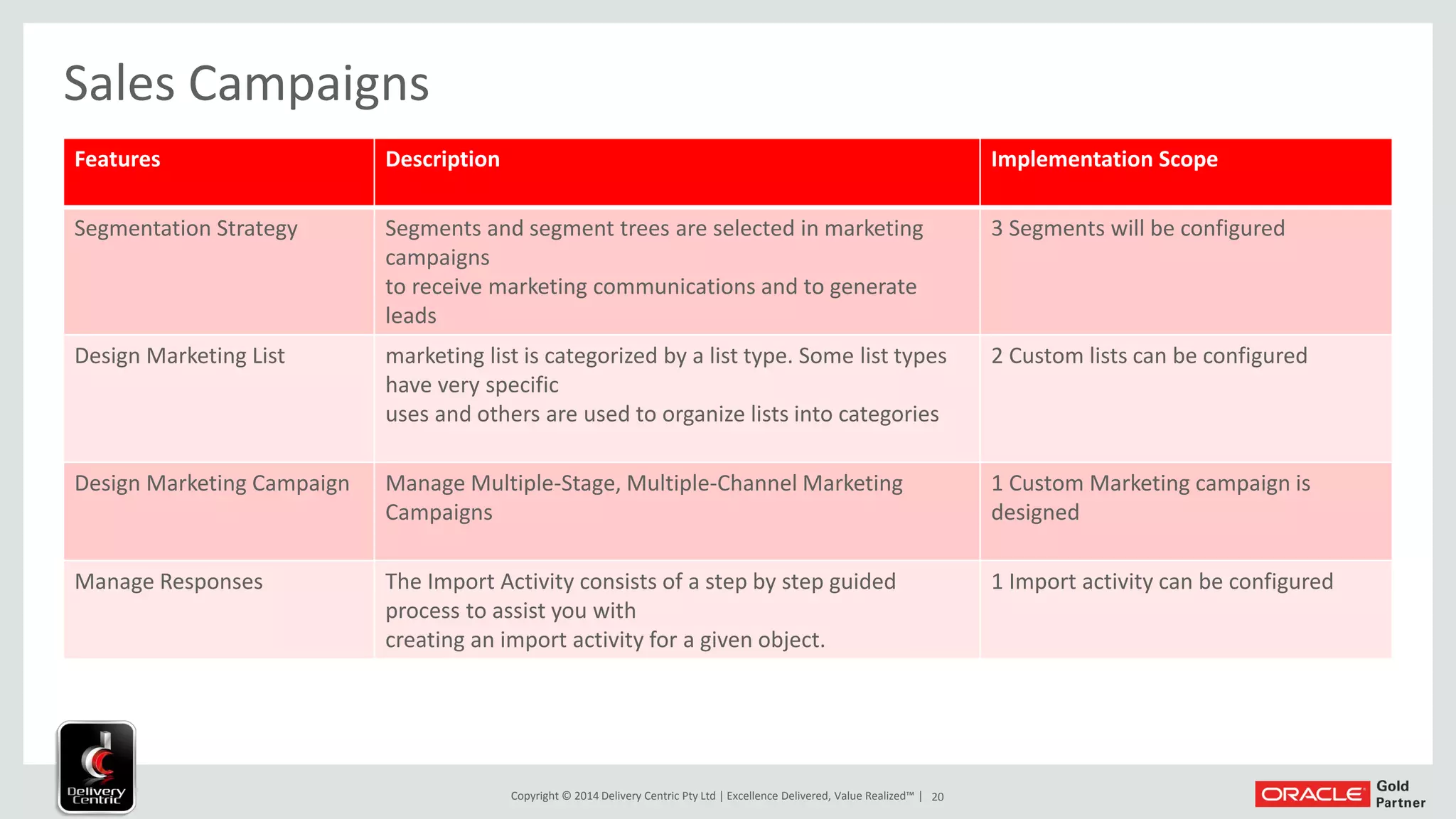 Sales Campaigns

| Features | Description | Implementation Scope |
|---|---|---|
| Segmentation Strategy | Segments and segment trees are selected in marketing campaigns to receive marketing communications and to generate leads | 3 Segments will be configured |
| Design Marketing List | marketing list is categorized by a list type. Some list types have very specific uses and others are used to organize lists into categories | 2 Custom lists can be configured |
| Design Marketing Campaign | Manage Multiple-Stage, Multiple-Channel Marketing Campaigns | 1 Custom Marketing campaign is designed |
| Manage Responses | The Import Activity consists of a step by step guided process to assist you with creating an import activity for a given object. | 1 Import activity can be configured |

Delivery Centric

Copyright © 2014 Delivery Centric Pty Ltd | Excellence Delivered, Value Realized™ | 20

ORACLE Gold Partner